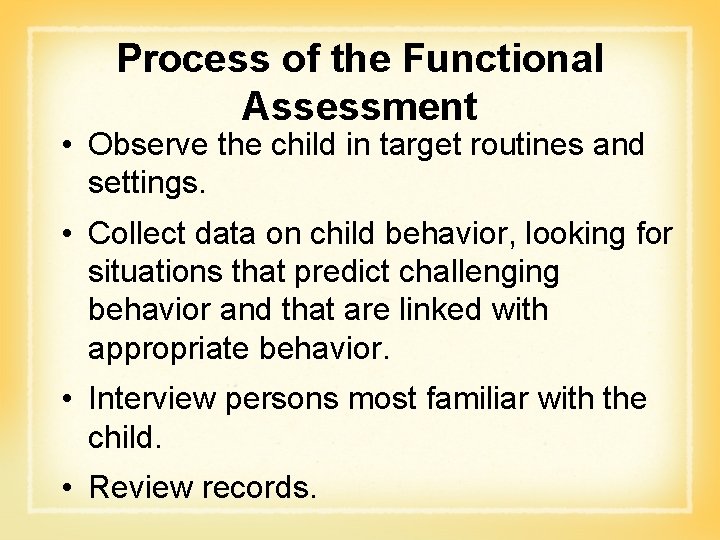 Process of the Functional Assessment

• Observe the child in target routines and settings.

• Collect data on child behavior, looking for situations that predict challenging behavior and that are linked with appropriate behavior.

• Interview persons most familiar with the child.

• Review records.